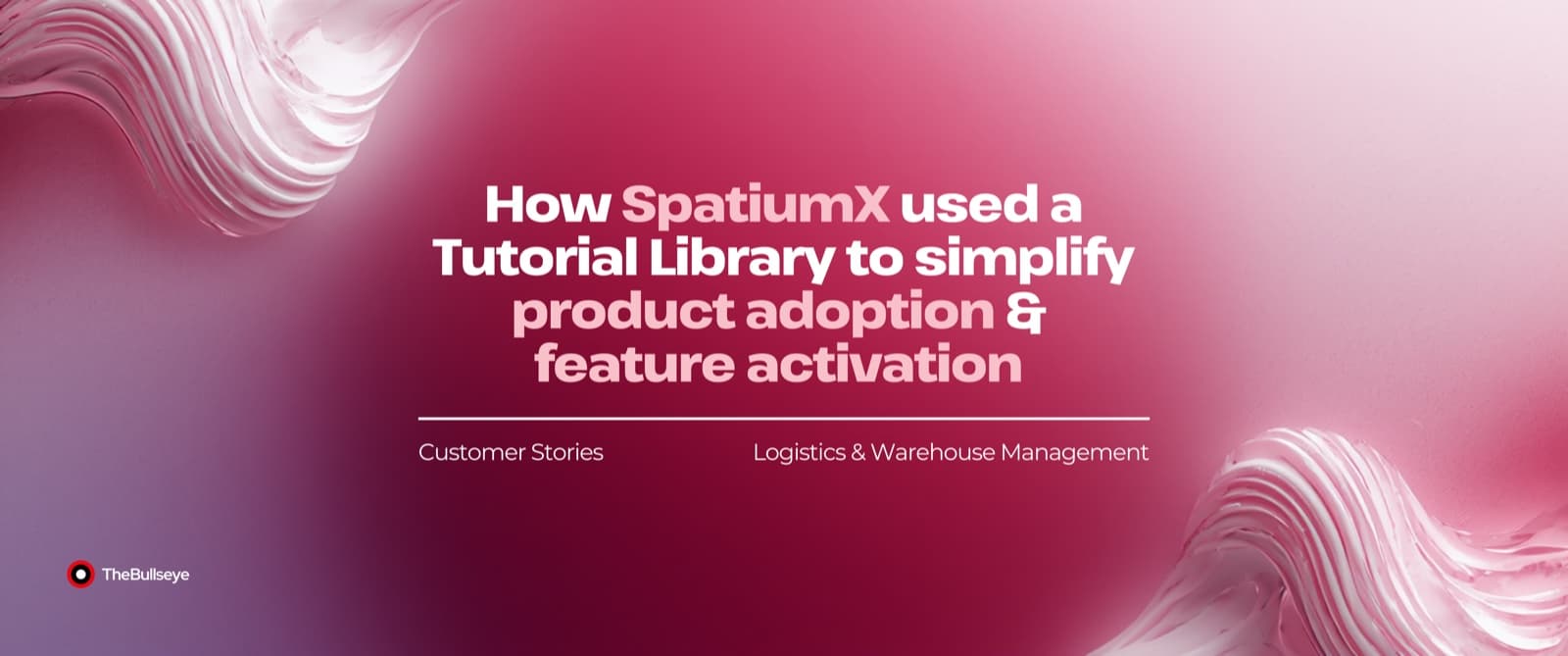 How SpatiumX used a Tutorial Library to simplify product adoption & feature activation

Customer Stories

Logistics & Warehouse Management

TheBullseye